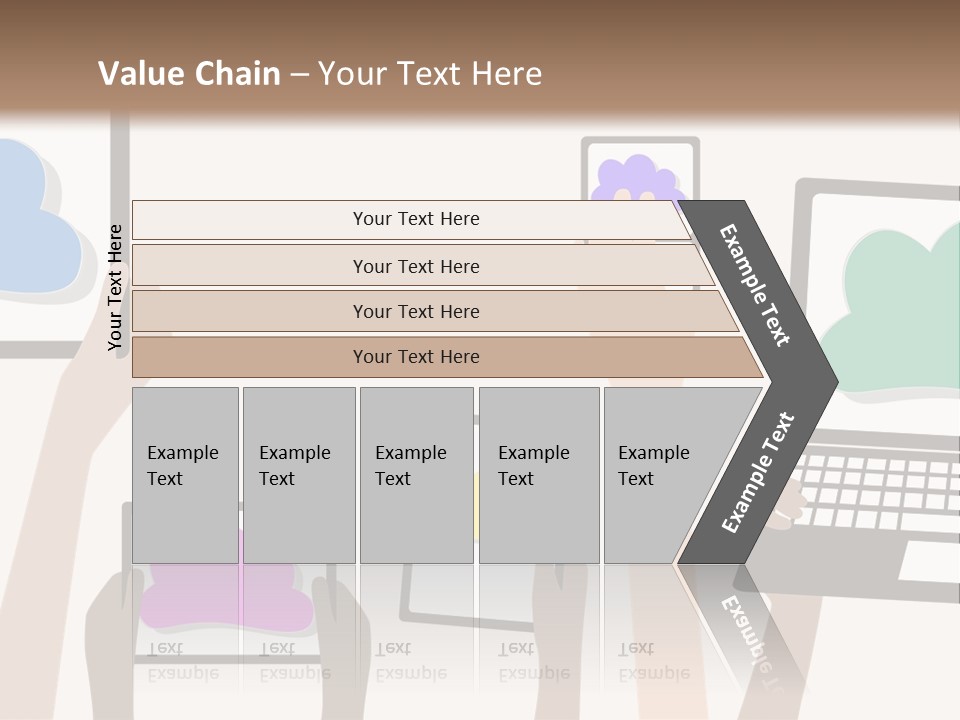 Value Chain – Your Text Here

Your Text Here

Your Text Here
Your Text Here
Your Text Here
Your Text Here

Example Text
Example Text

Example Text
Example Text
Example Text
Example Text
Example Text